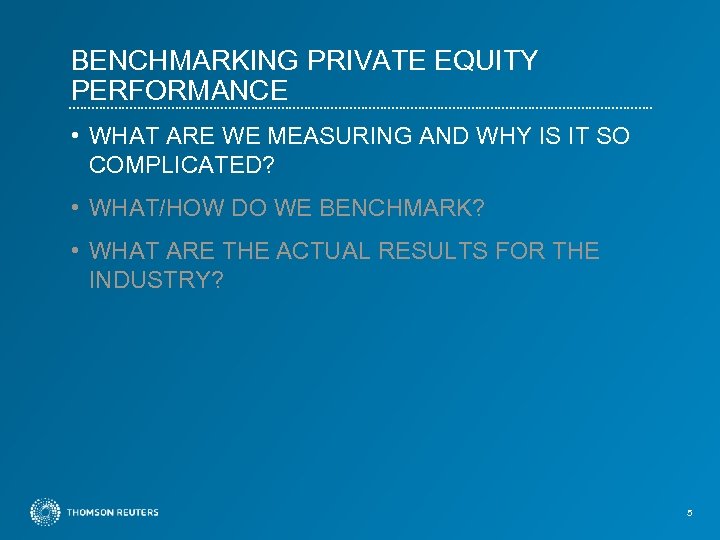 BENCHMARKING PRIVATE EQUITY PERFORMANCE

• WHAT ARE WE MEASURING AND WHY IS IT SO COMPLICATED?

• WHAT/HOW DO WE BENCHMARK?

• WHAT ARE THE ACTUAL RESULTS FOR THE INDUSTRY?

THOMSON REUTERS

5